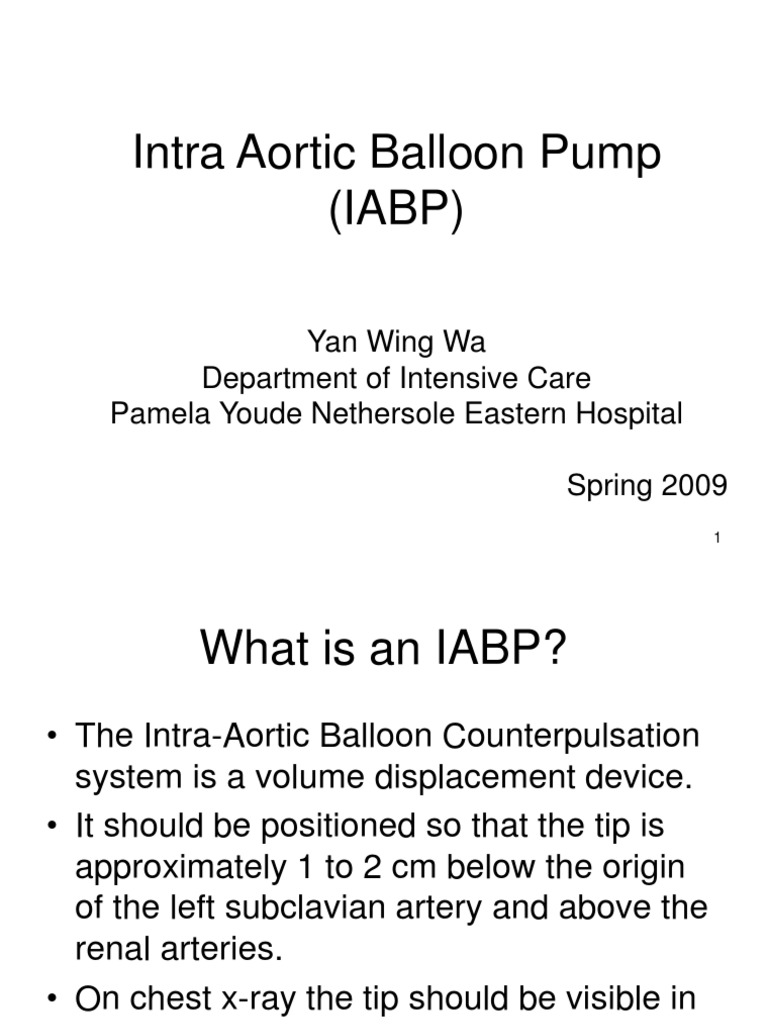 Intra Aortic Balloon Pump (IABP)

Yan Wing Wa
Department of Intensive Care
Pamela Youde Nethersole Eastern Hospital

Spring 2009

1

What is an IABP?

• The Intra-Aortic Balloon Counterpulsation system is a volume displacement device.
• It should be positioned so that the tip is approximately 1 to 2 cm below the origin of the left subclavian artery and above the renal arteries.
• On chest x-ray the tip should be visible in